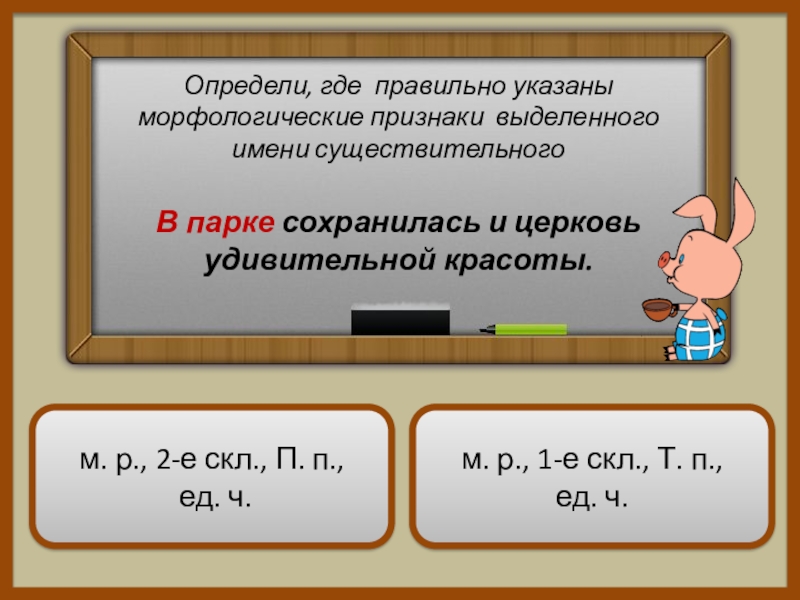 Определи, где правильно указаны морфологические признаки выделенного имени существительного

В парке сохранилась и церковь удивительной красоты.

м. р., 2-е скл., П. п., ед. ч.

м. р., 1-е скл., Т. п., ед. ч.